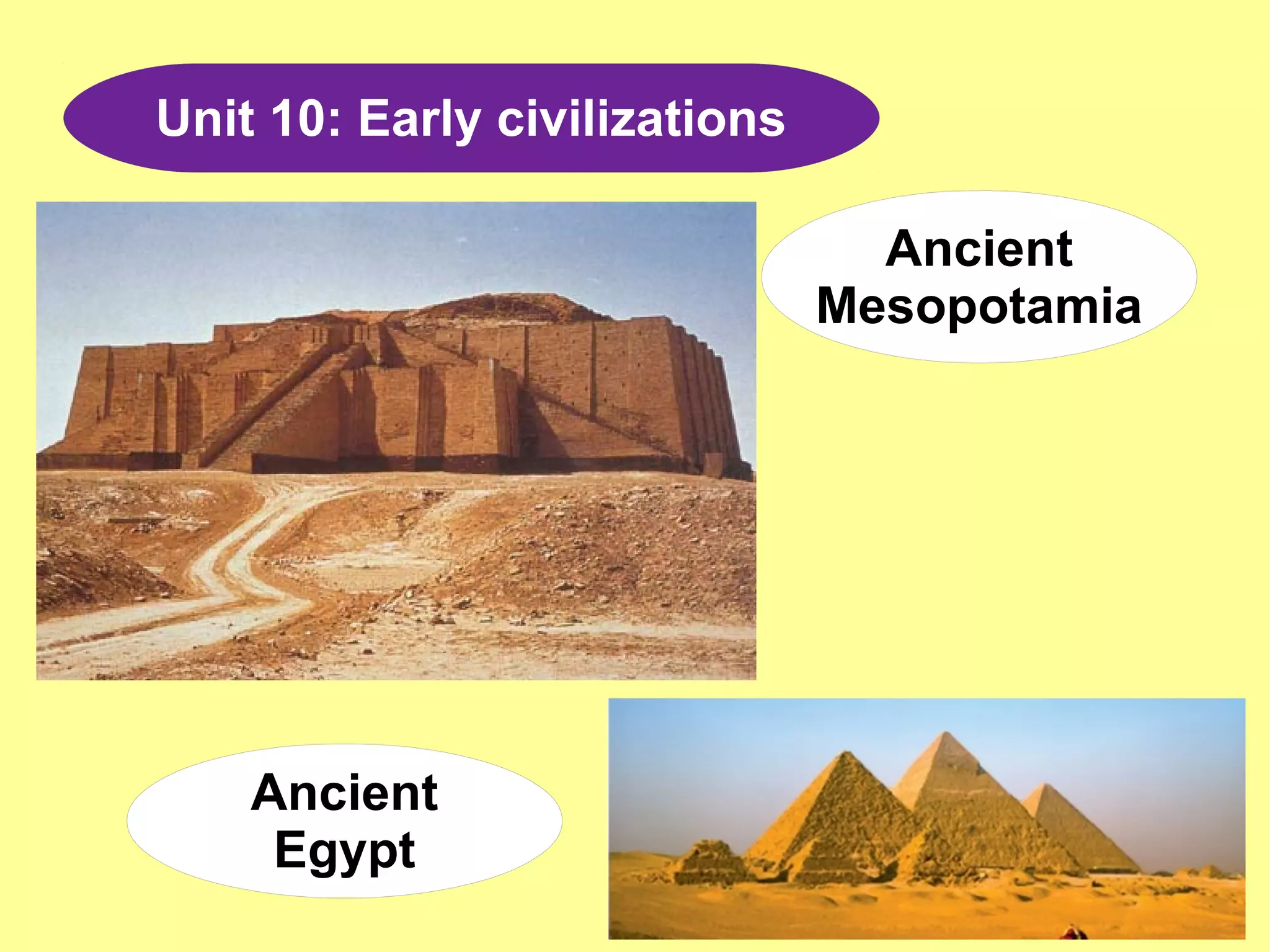 Unit 10: Early civilizations

Ancient Mesopotamia

Ancient Egypt